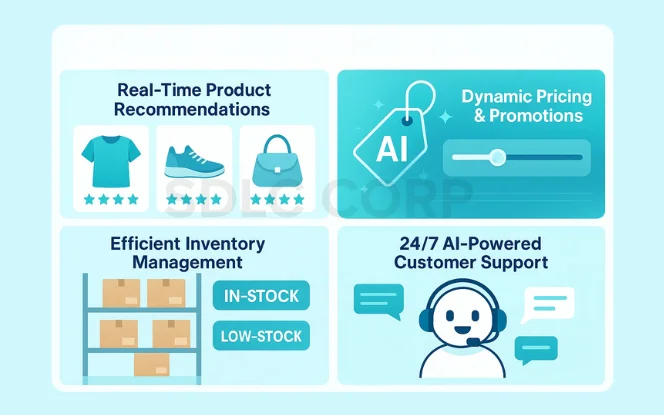 Real-Time Product Recommendations

AI

Dynamic Pricing & Promotions

SDLC CORP

Efficient Inventory Management

IN-STOCK

LOW-STOCK

24/7 AI-Powered Customer Support